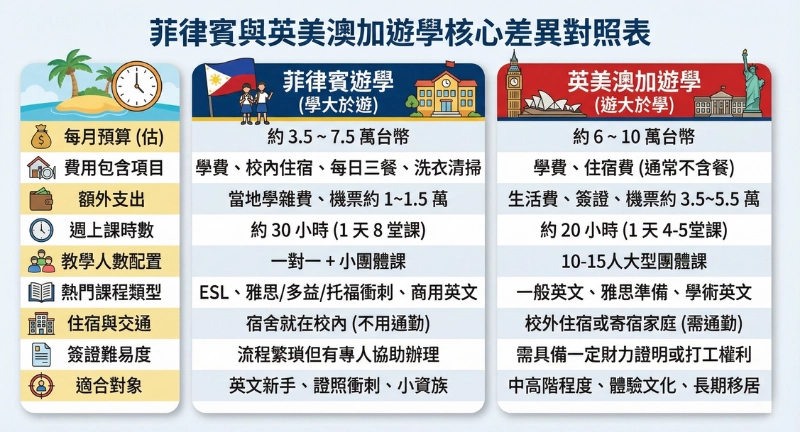 菲律賓與英美澳加遊學核心差異對照表

| | 菲律賓遊學 (學大於遊) | 英美澳加遊學 (遊大於學) |
|---|---|---|
| 每月預算 (估) | 約 3.5 ~ 7.5 萬台幣 | 約 6 ~ 10 萬台幣 |
| 費用包含項目 | 學費、校內住宿、每日三餐、洗衣清掃 | 學費、住宿費 (通常不含餐) |
| 額外支出 | 當地學雜費、機票約 1~1.5 萬 | 生活費、簽證、機票約 3.5~5.5 萬 |
| 週上課時數 | 約 30 小時 (1 天 8 堂課) | 約 20 小時 (1 天 4-5堂課) |
| 教學人數配置 | 一對一 + 小團體課 | 10-15人大型團體課 |
| 熱門課程類型 | ESL、雅思/多益/托福衝刺、商用英文 | 一般英文、雅思準備、學術英文 |
| 住宿與交通 | 宿舍就在校內 (不用通勤) | 校外住宿或寄宿家庭 (需通勤) |
| 簽證難易度 | 流程繁瑣但有專人協助辦理 | 需具備一定財力證明或打工權利 |
| 適合對象 | 英文新手、證照衝刺、小資族 | 中高階程度、體驗文化、長期移居 |